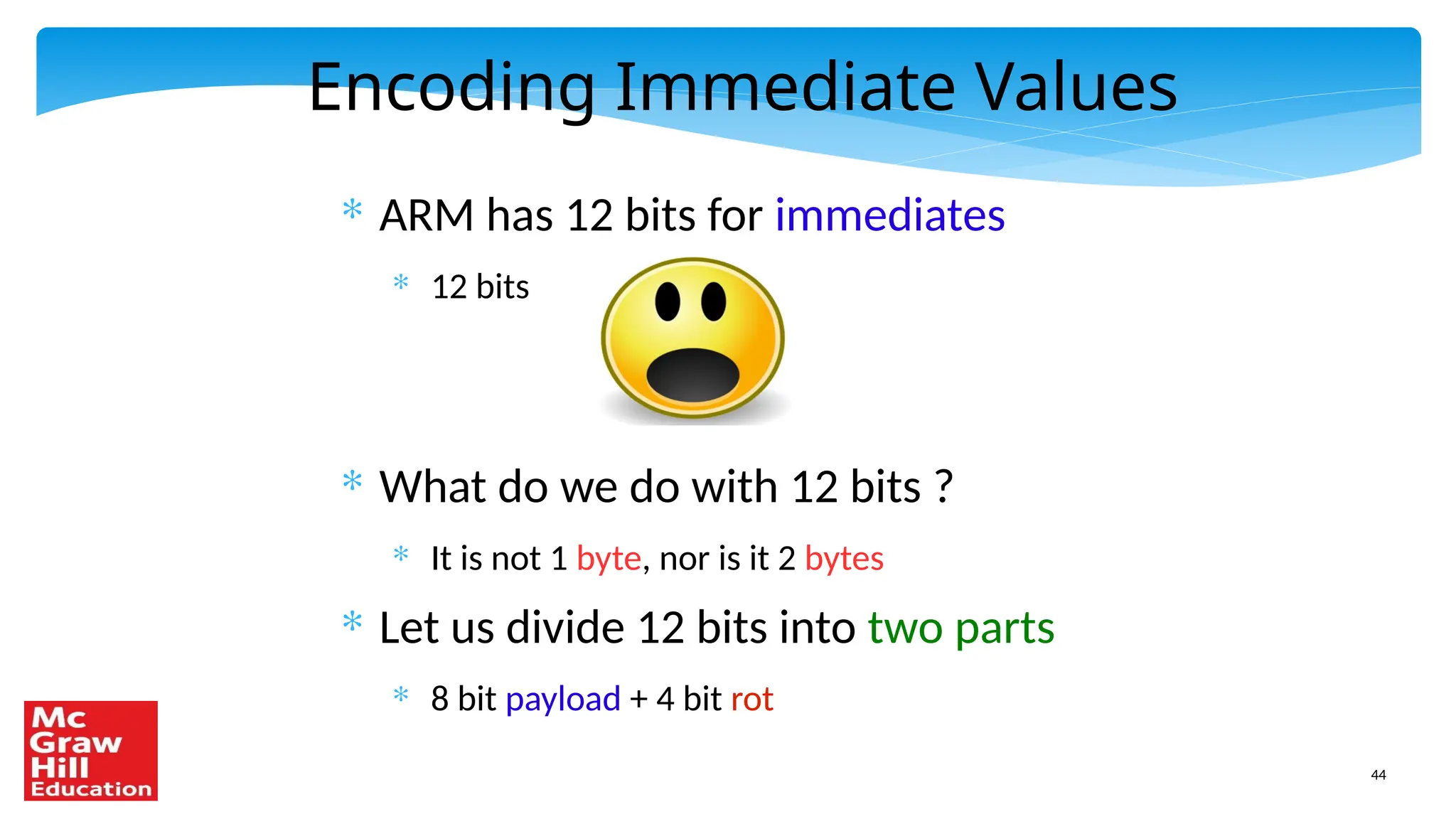 Encoding Immediate Values

* ARM has 12 bits for immediates

* 12 bits

* What do we do with 12 bits ?

* It is not 1 byte, nor is it 2 bytes

* Let us divide 12 bits into two parts

* 8 bit payload + 4 bit rot

Mc Graw Hill Education

44